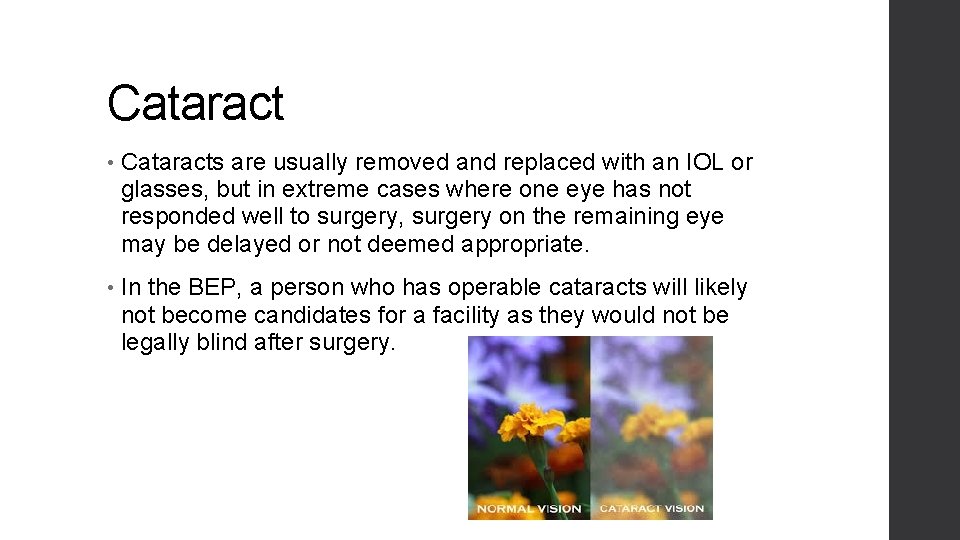 Cataract

• Cataracts are usually removed and replaced with an IOL or glasses, but in extreme cases where one eye has not responded well to surgery, surgery on the remaining eye may be delayed or not deemed appropriate.

• In the BEP, a person who has operable cataracts will likely not become candidates for a facility as they would not be legally blind after surgery.

NORMAL VISION CATARACT VISION